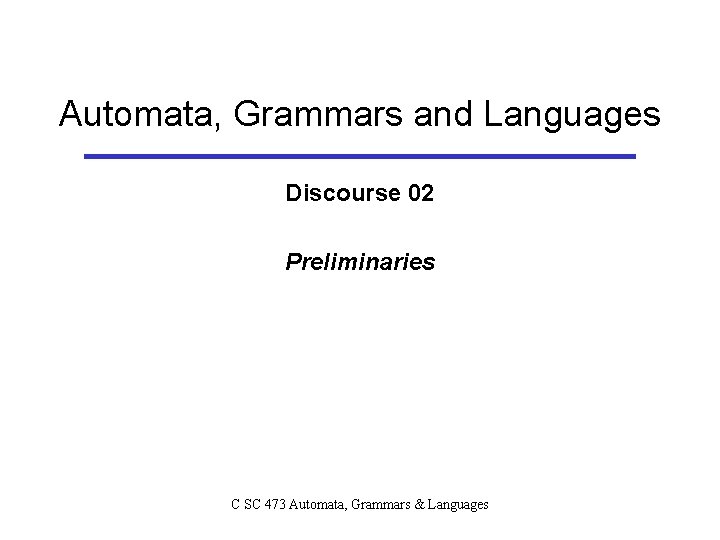 Automata, Grammars and Languages

Discourse 02

Preliminaries

C SC 473 Automata, Grammars & Languages